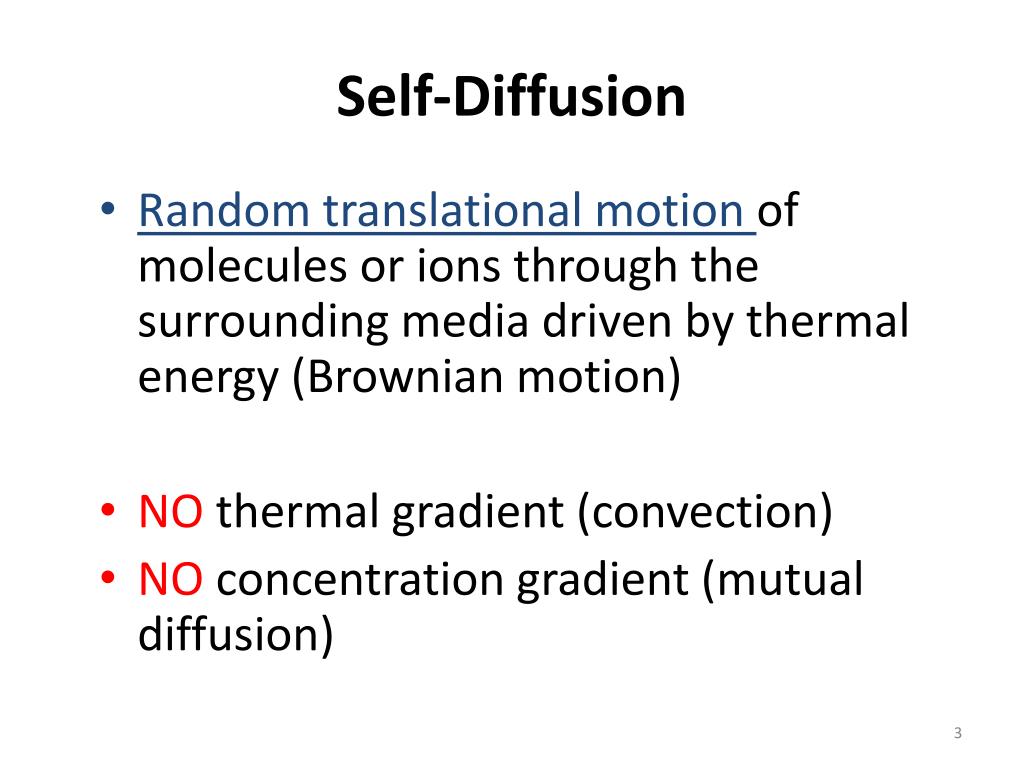 Self-Diffusion

• Random translational motion of molecules or ions through the surrounding media driven by thermal energy (Brownian motion)

• NO thermal gradient (convection)
• NO concentration gradient (mutual diffusion)

3